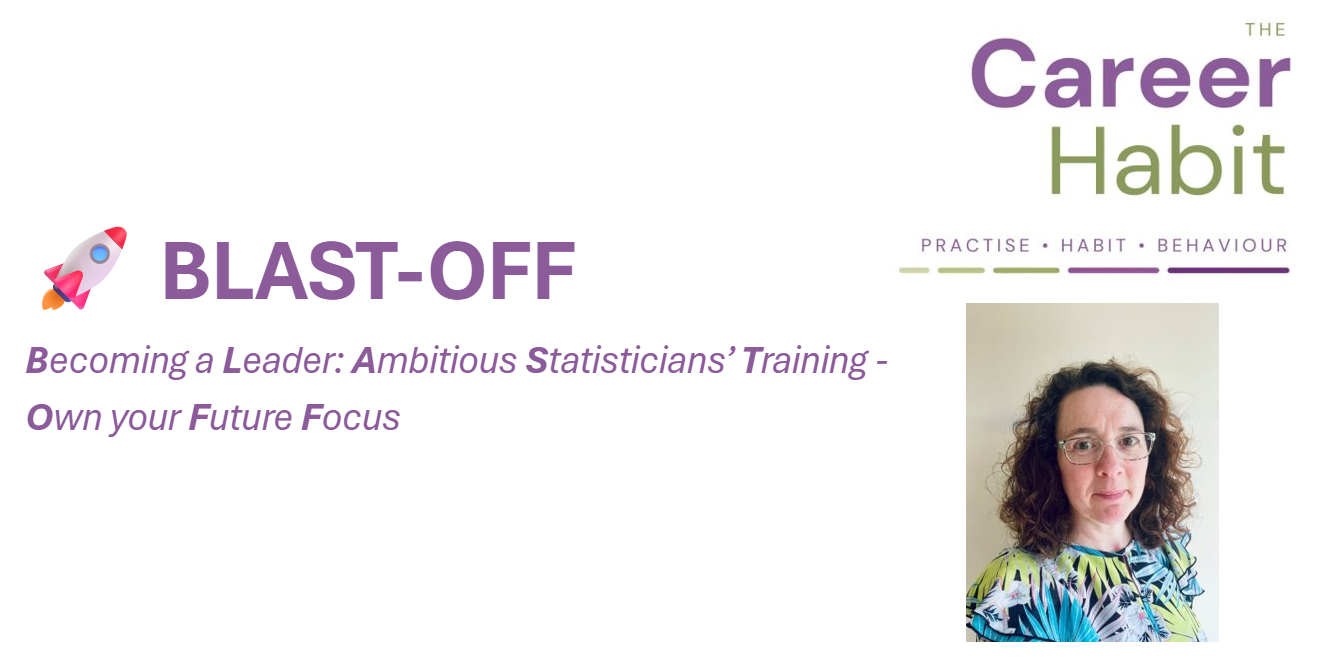 THE
Career
Habit
PRACTISE • HABIT • BEHAVIOUR

BLAST-OFF

Becoming a Leader: Ambitious Statisticians' Training - Own your Future Focus